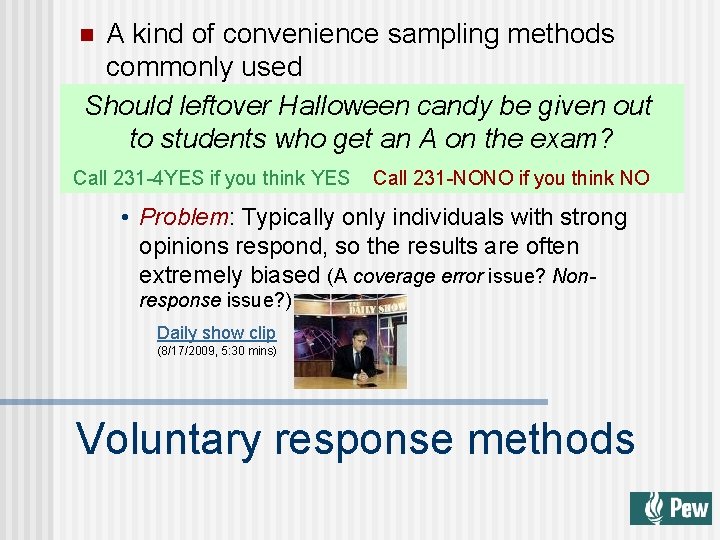 A kind of convenience sampling methods commonly used

Should leftover Halloween candy be given out to students who get an A on the exam?

Call 231-4YES if you think YES Call 231-NONO if you think NO

• Problem: Typically only individuals with strong opinions respond, so the results are often extremely biased (A coverage error issue? Non-response issue?)

Daily show clip
(8/17/2009, 5:30 mins)

DAILY SHOW

Voluntary response methods

Pew